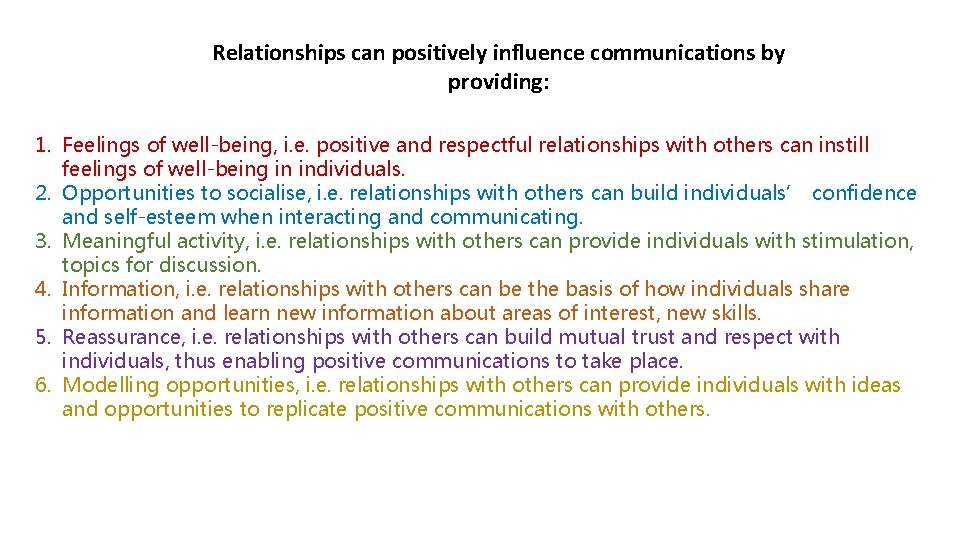 Relationships can positively influence communications by providing:

1. Feelings of well-being, i.e. positive and respectful relationships with others can instill feelings of well-being in individuals.
2. Opportunities to socialise, i.e. relationships with others can build individuals' confidence and self-esteem when interacting and communicating.
3. Meaningful activity, i.e. relationships with others can provide individuals with stimulation, topics for discussion.
4. Information, i.e. relationships with others can be the basis of how individuals share information and learn new information about areas of interest, new skills.
5. Reassurance, i.e. relationships with others can build mutual trust and respect with individuals, thus enabling positive communications to take place.
6. Modelling opportunities, i.e. relationships with others can provide individuals with ideas and opportunities to replicate positive communications with others.